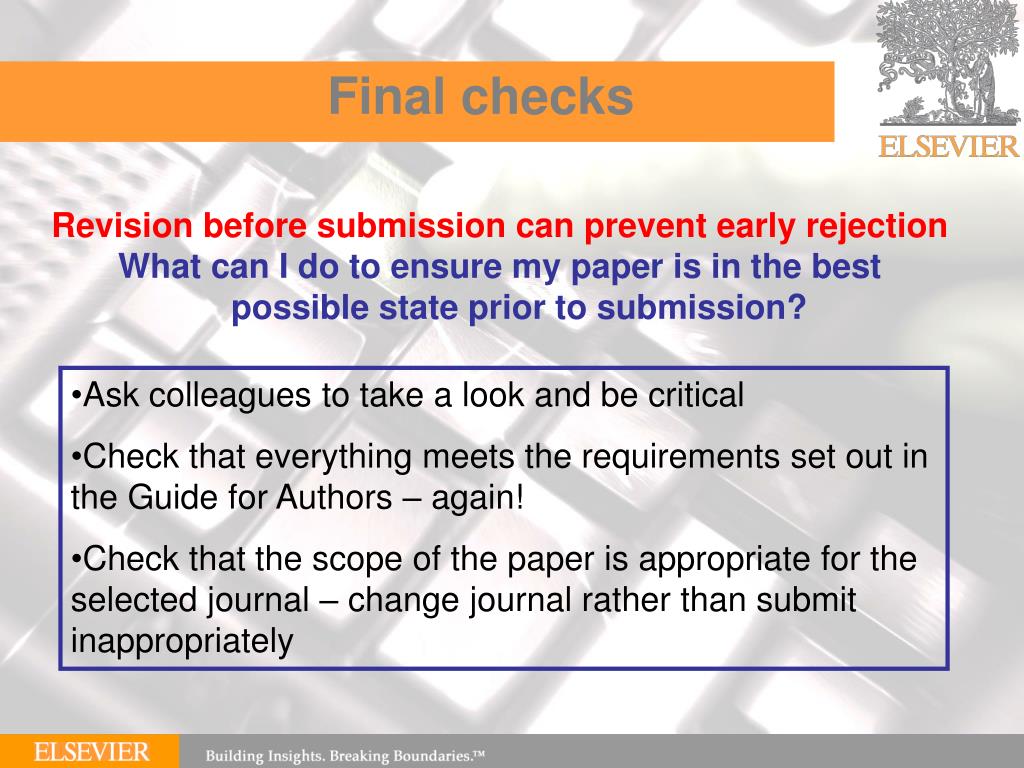 Final checks

ELSEVIER

Revision before submission can prevent early rejection
What can I do to ensure my paper is in the best possible state prior to submission?

•Ask colleagues to take a look and be critical

•Check that everything meets the requirements set out in the Guide for Authors – again!

•Check that the scope of the paper is appropriate for the selected journal – change journal rather than submit inappropriately

ELSEVIER

Building Insights. Breaking Boundaries.™